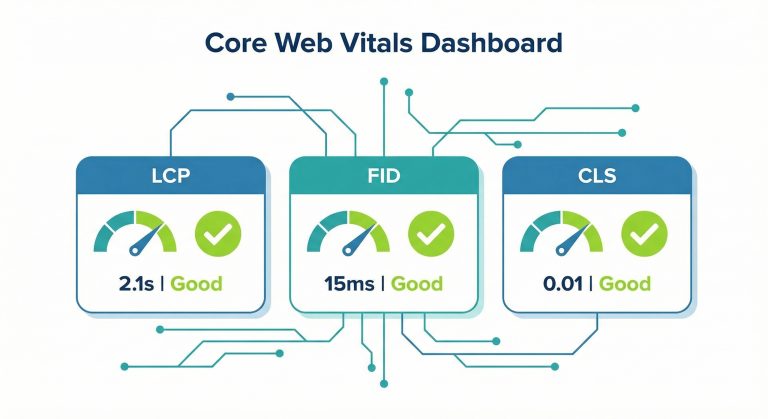 Core Web Vitals Dashboard

LCP

2.1s | Good

FID

15ms | Good

CLS

0.01 | Good